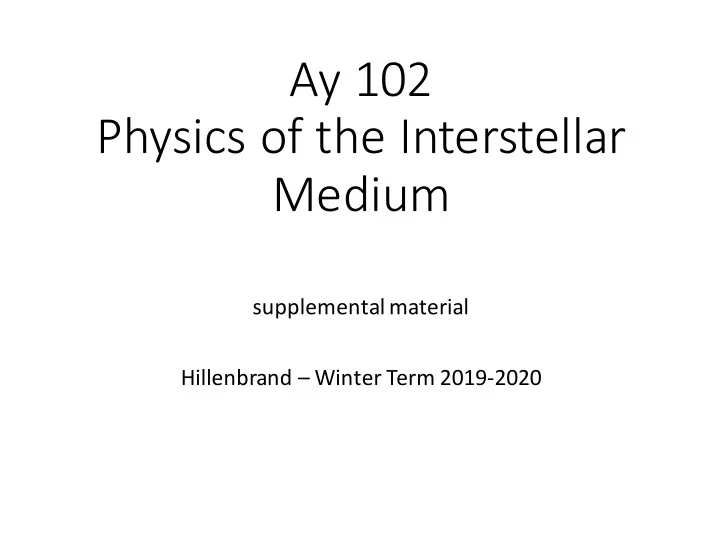 Ay 102
Physics of the Interstellar Medium

supplemental material

Hillenbrand – Winter Term 2019-2020